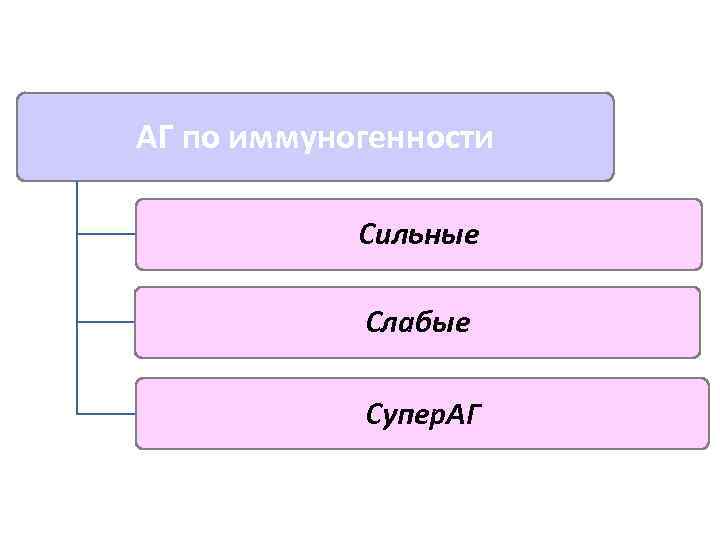 АГ по иммуногенности

Сильные

Слабые

СуперАГ